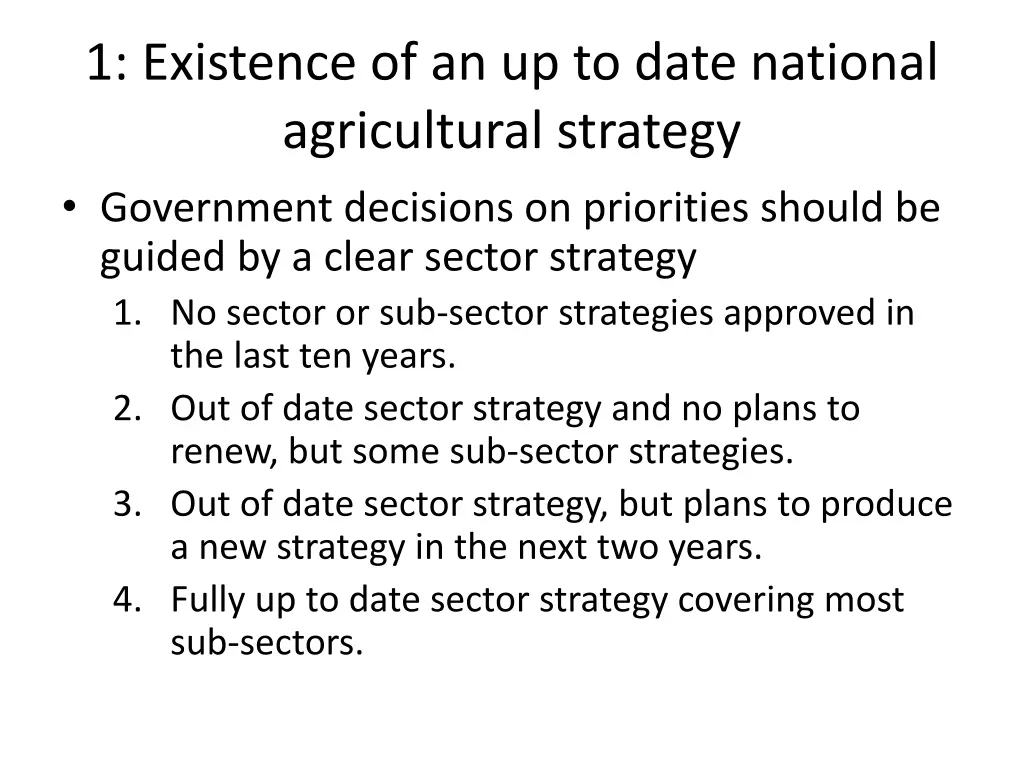 1: Existence of an up to date national agricultural strategy

• Government decisions on priorities should be guided by a clear sector strategy
1. No sector or sub-sector strategies approved in the last ten years.
2. Out of date sector strategy and no plans to renew, but some sub-sector strategies.
3. Out of date sector strategy, but plans to produce a new strategy in the next two years.
4. Fully up to date sector strategy covering most sub-sectors.